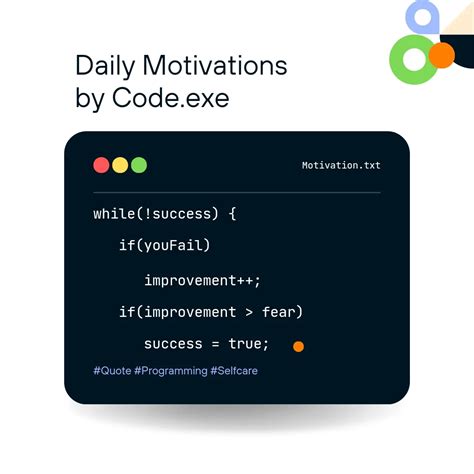 Daily Motivations
by Code.exe

Motivation.txt

while(!success) {
if(youFail)
improvement++;
if(improvement > fear)
success = true;

#Quote #Programming #Selfcare